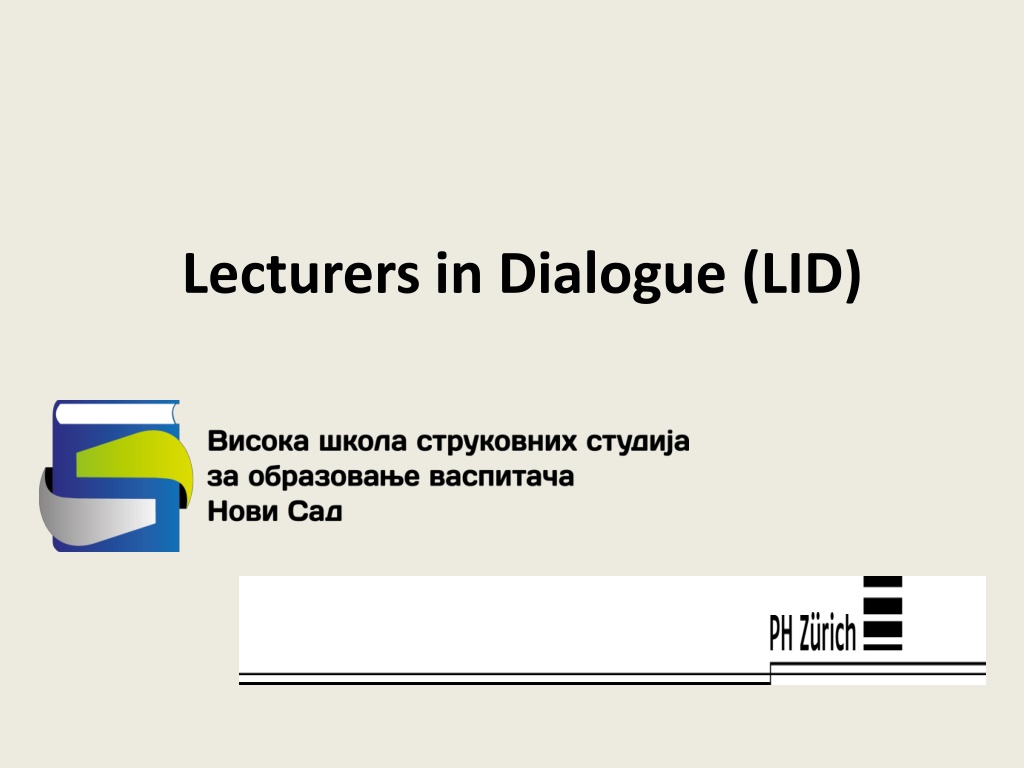 Lecturers in Dialogue (LID)

Висока школа струковних студија
за образовање васпитача
Нови Сад

PH Zürich